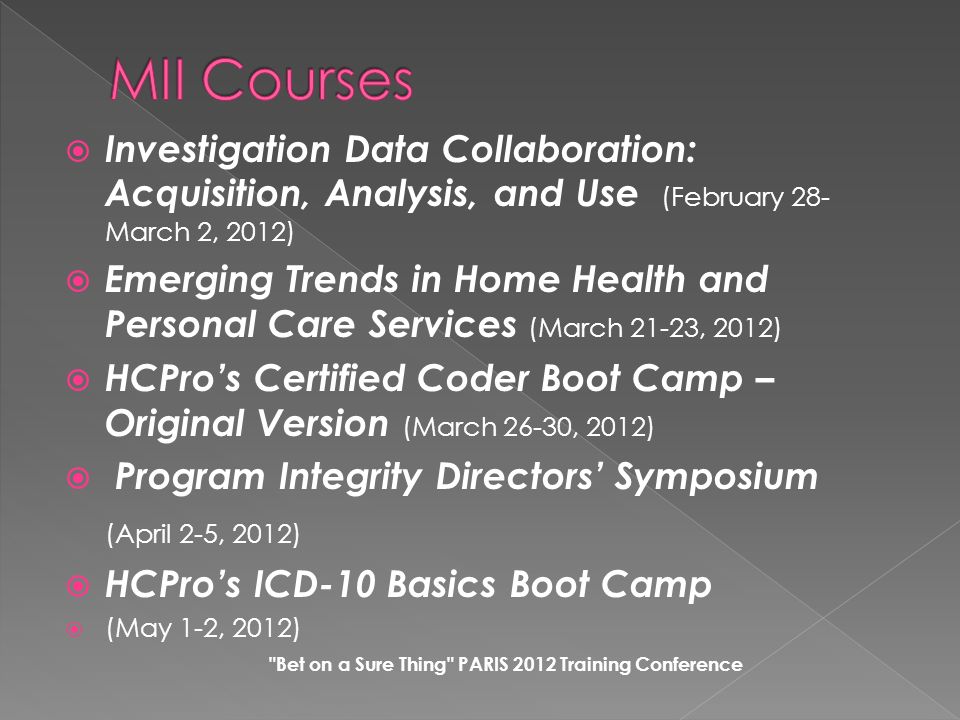 MII Courses

Investigation Data Collaboration: Acquisition, Analysis, and Use (February 28-March 2, 2012)

Emerging Trends in Home Health and Personal Care Services (March 21-23, 2012)

HCPro's Certified Coder Boot Camp – Original Version (March 26-30, 2012)

Program Integrity Directors' Symposium

(April 2-5, 2012)

HCPro's ICD-10 Basics Boot Camp

(May 1-2, 2012)

"Bet on a Sure Thing" PARIS 2012 Training Conference